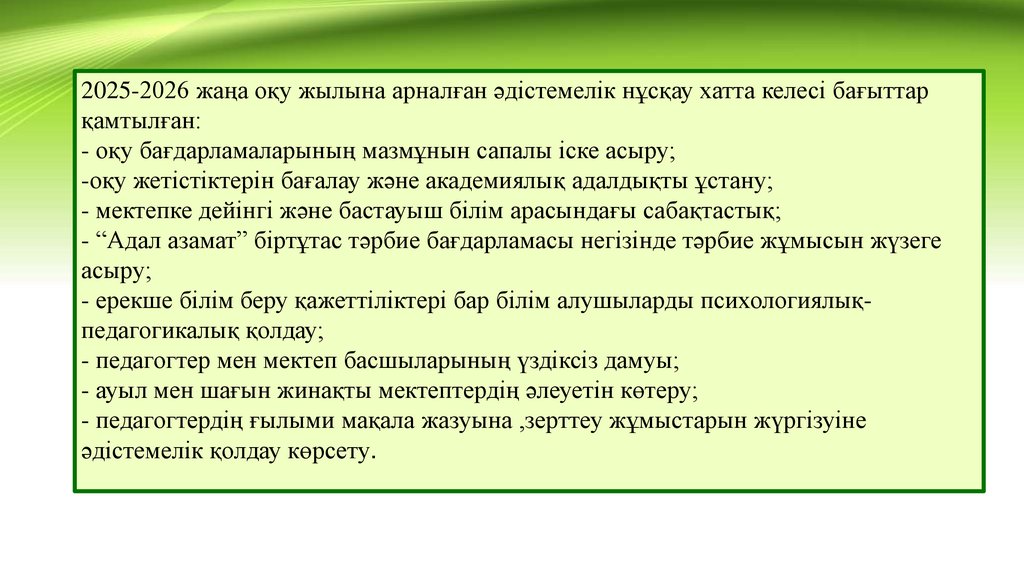 2025-2026 жаңа оқу жылына арналған әдістемелік нұсқау хатта келесі бағыттар қамтылған:
- оқу бағдарламаларының мазмұнын сапалы іске асыру;
-оқу жетістіктерін бағалау және академиялық адалдықты ұстану;
- мектепке дейінгі және бастауыш білім арасындағы сабақтастық;
- “Адал азамат” біртұтас тәрбие бағдарламасы негізінде тәрбие жұмысын жүзеге асыру;
- ерекше білім беру қажеттіліктері бар білім алушыларды психологиялық-педагогикалық қолдау;
- педагогтер мен мектеп басшыларының үздіксіз дамуы;
- ауыл мен шағын жинақты мектептердің әлеуетін көтеру;
- педагогтердің ғылыми мақала жазуына ,зерттеу жұмыстарын жүргізуіне әдістемелік қолдау көрсету.